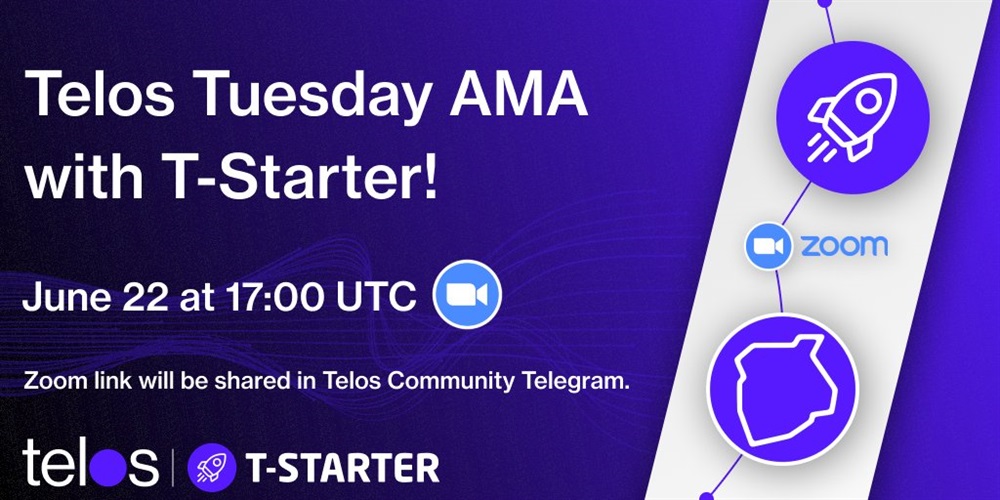 Telos Tuesday AMA with T-Starter!

June 22 at 17:00 UTC

Zoom link will be shared in Telos Community Telegram.

telos | T-STARTER

zoom